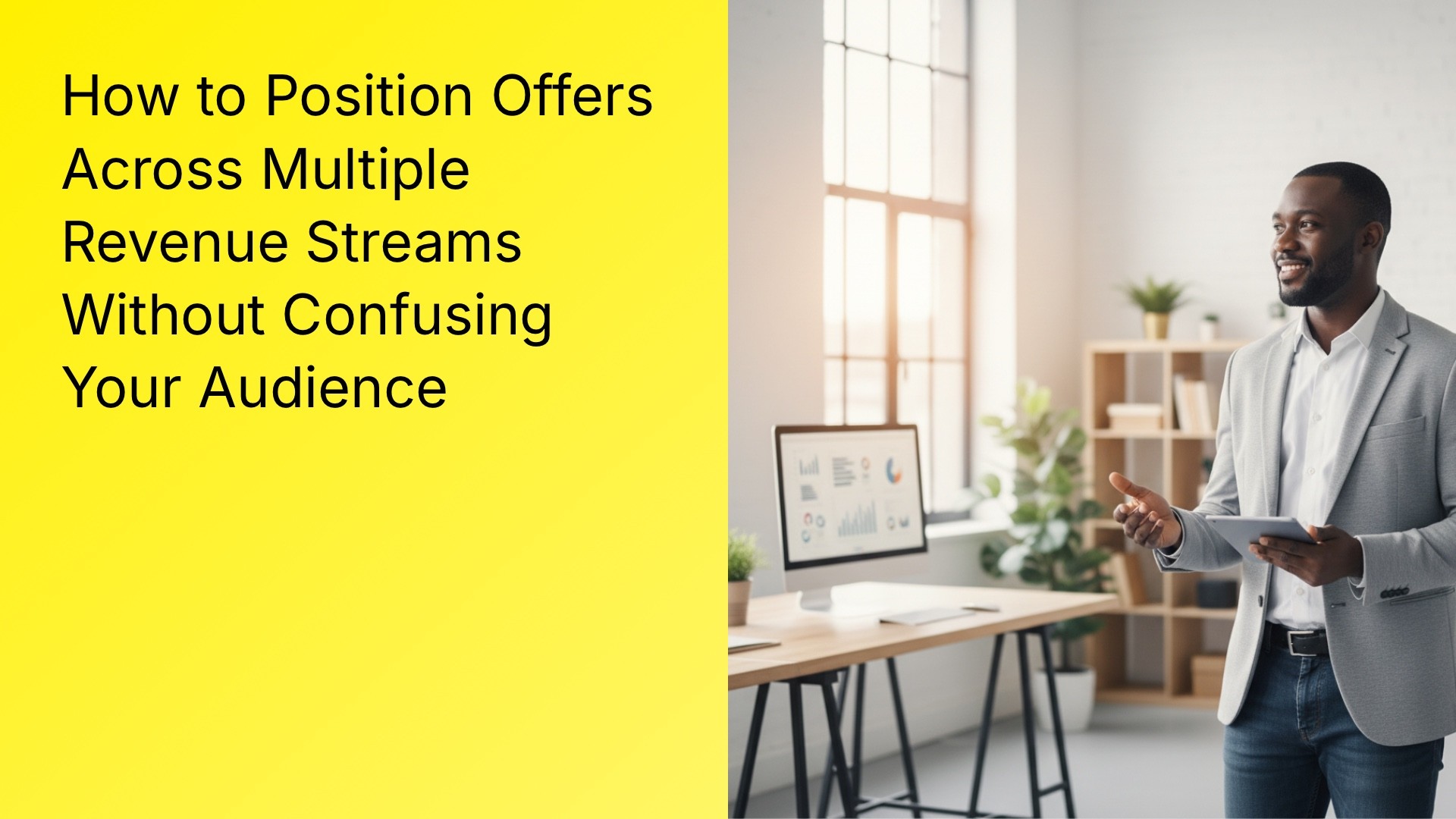 How to Position Offers Across Multiple Revenue Streams Without Confusing Your Audience